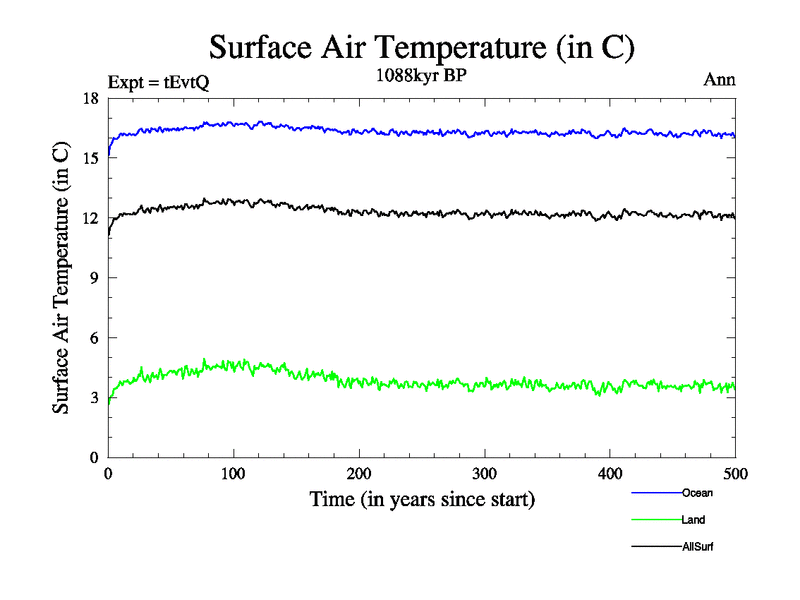 Surface Air Temperature (in C)

Expt = tEvtQ

1088kyr BP

Ann

Surface Air Temperature (in C)

18
15
12
9
6
3
0

0
100
200
300
400
500

Time (in years since start)

Ocean
Land
AllSurf